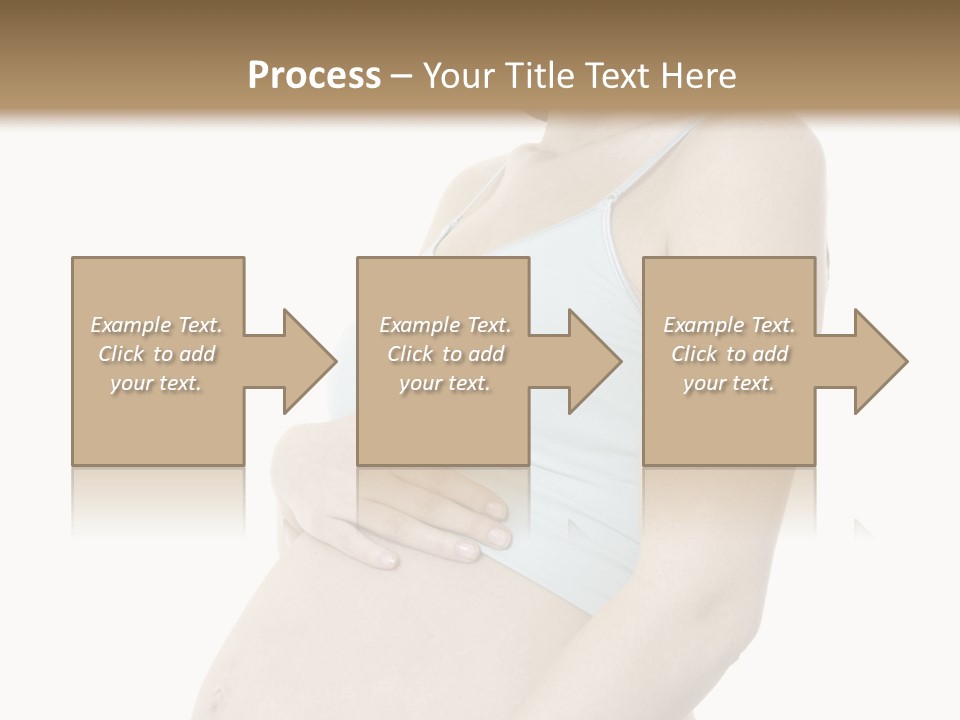 Process – Your Title Text Here

Example Text. Click to add your text.

Example Text. Click to add your text.

Example Text. Click to add your text.